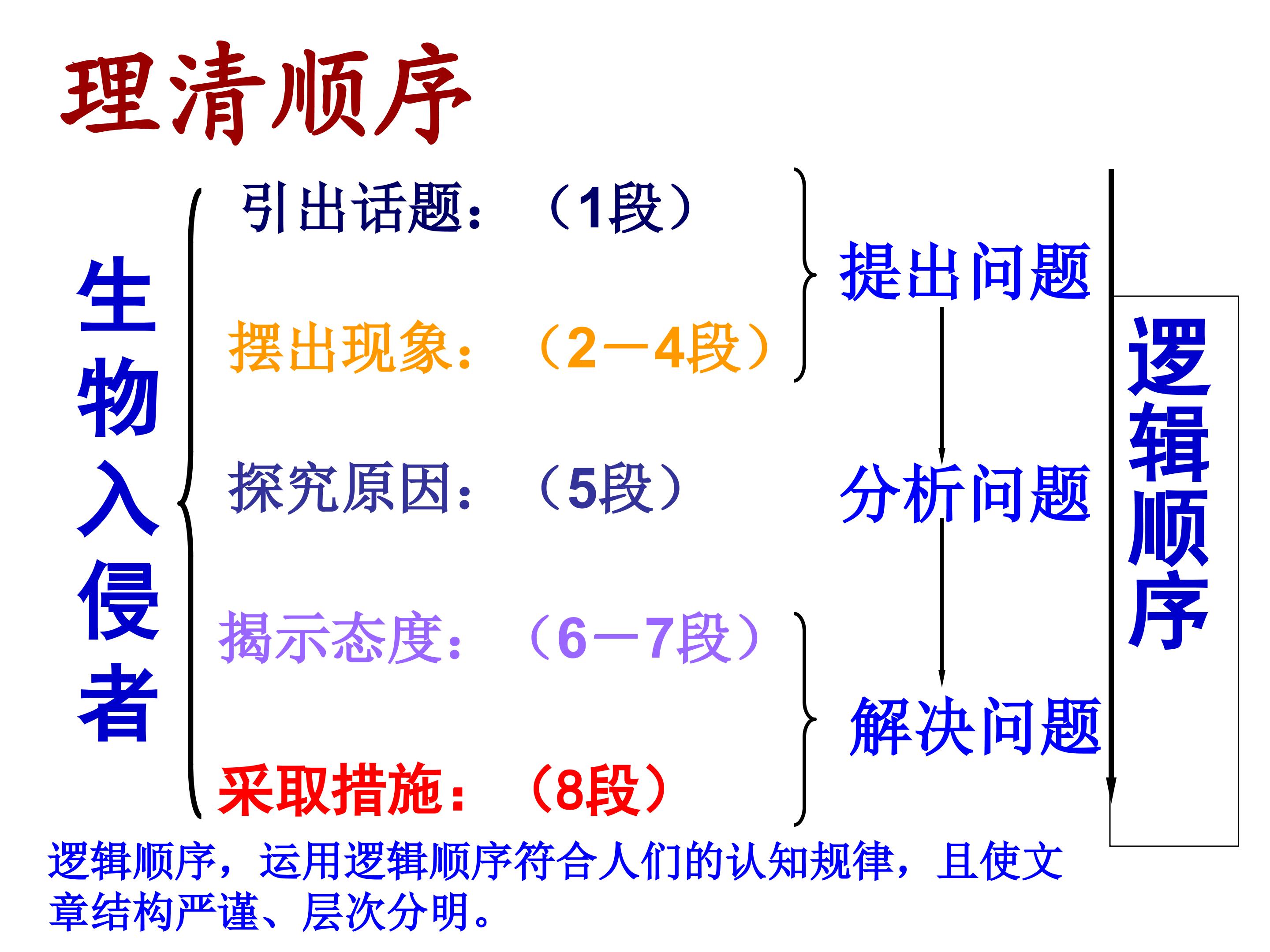 理清顺序

生物入侵者

引出话题：（1段）

摆出现象：（2—4段）

探究原因：（5段）

揭示态度：（6—7段）

采取措施：（8段）

提出问题

分析问题

解决问题

逻辑顺序

逻辑顺序，运用逻辑顺序符合人们的认知规律，且使文章结构严谨、层次分明。